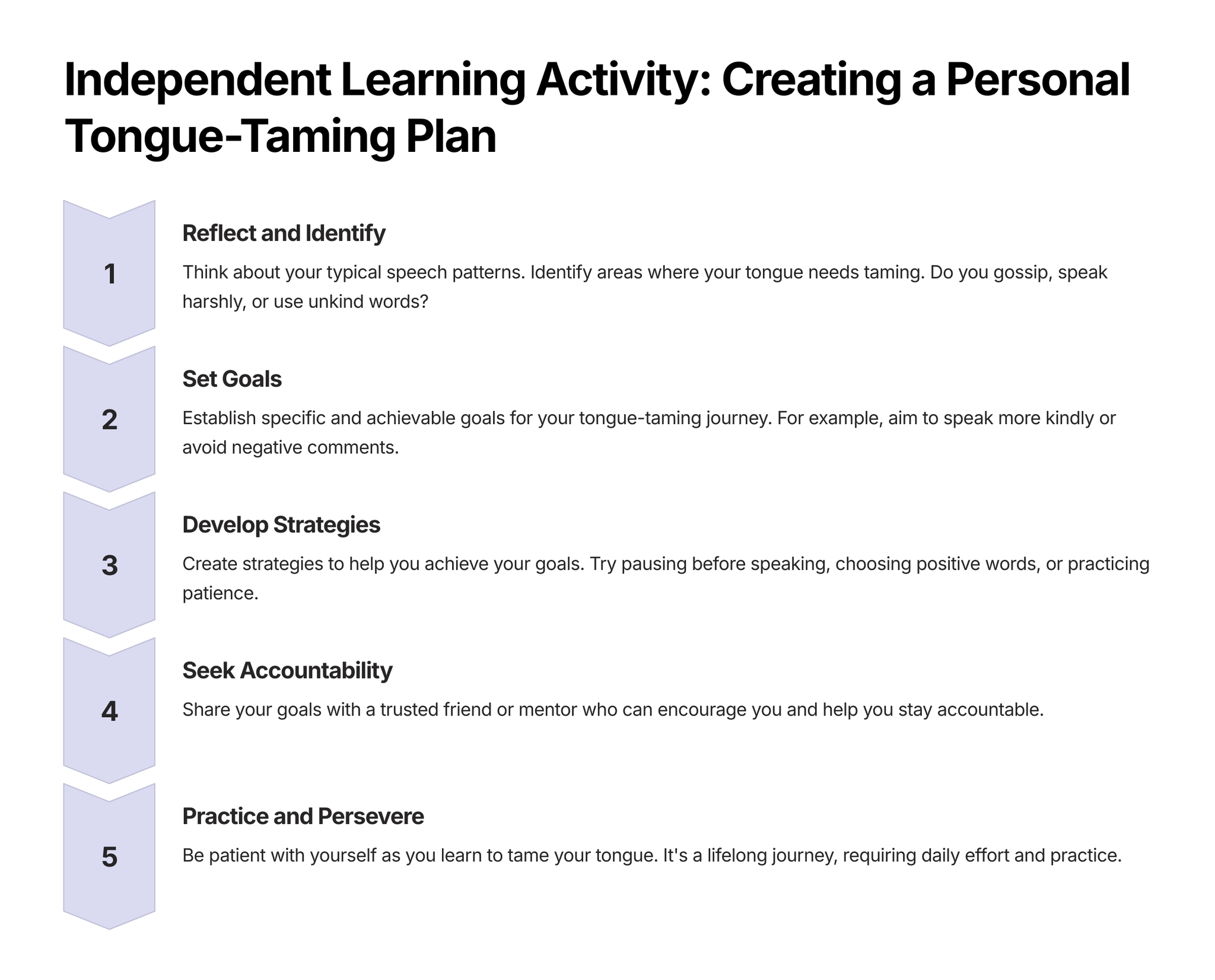 Independent Learning Activity: Creating a Personal Tongue-Taming Plan

1

Reflect and Identify

Think about your typical speech patterns. Identify areas where your tongue needs taming. Do you gossip, speak harshly, or use unkind words?

2

Set Goals

Establish specific and achievable goals for your tongue-taming journey. For example, aim to speak more kindly or avoid negative comments.

3

Develop Strategies

Create strategies to help you achieve your goals. Try pausing before speaking, choosing positive words, or practicing patience.

4

Seek Accountability

Share your goals with a trusted friend or mentor who can encourage you and help you stay accountable.

5

Practice and Persevere

Be patient with yourself as you learn to tame your tongue. It's a lifelong journey, requiring daily effort and practice.